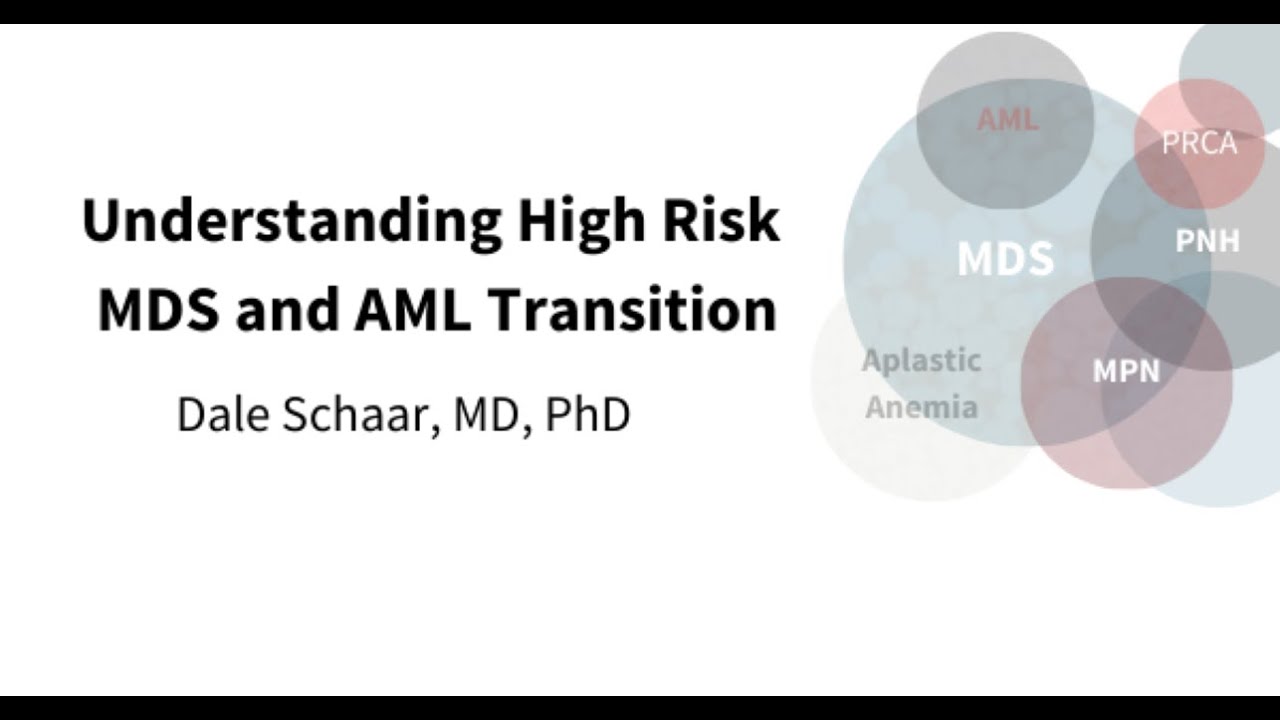 Understanding High Risk MDS and AML Transition

Dale Schaar, MD, PhD

AML
PRCA
MDS
PNH
Aplastic Anemia
MPN